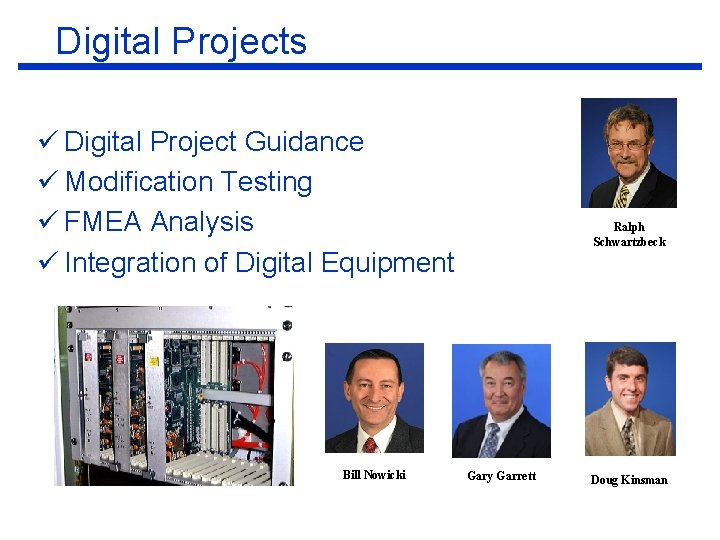 Digital Projects

✓ Digital Project Guidance
✓ Modification Testing
✓ FMEA Analysis
✓ Integration of Digital Equipment

Ralph Schwartzbeck

Bill Nowicki

Gary Garrett

Doug Kinsman